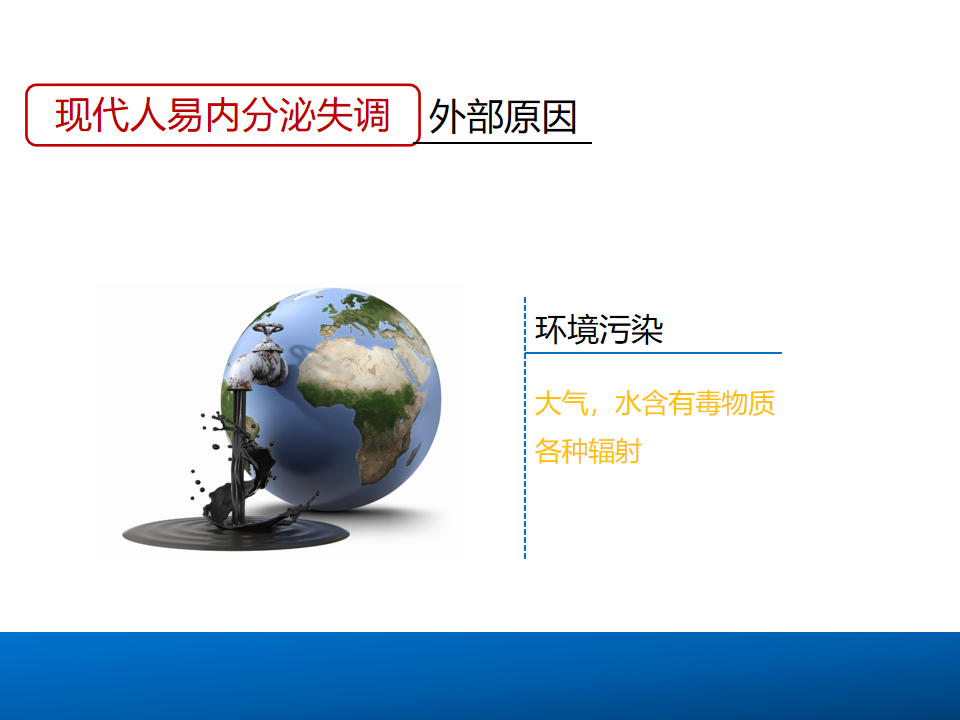 现代人易内分泌失调 外部原因

环境污染

大气，水含有毒物质
各种辐射